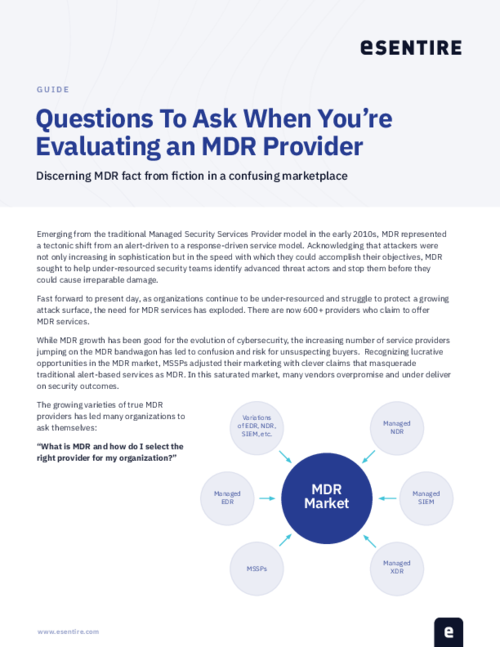 eSENTIRE

GUIDE

Questions To Ask When You're Evaluating an MDR Provider

Discerning MDR fact from fiction in a confusing marketplace

Emerging from the traditional Managed Security Services Provider model in the early 2010s, MDR represented a tectonic shift from an alert-driven to a response-driven service model. Acknowledging that attackers were not only increasing in sophistication but in the speed with which they could accomplish their objectives, MDR sought to help under-resourced security teams identify advanced threat actors and stop them before they could cause irreparable damage.

Fast forward to present day, as organizations continue to be under-resourced and struggle to protect a growing attack surface, the need for MDR services has exploded. There are now 600+ providers who claim to offer MDR services.

While MDR growth has been good for the evolution of cybersecurity, the increasing number of service providers jumping on the MDR bandwagon has led to confusion and risk for unsuspecting buyers. Recognizing lucrative opportunities in the MDR market, MSSPs adjusted their marketing with clever claims that masquerade traditional alert-based services as MDR. In this saturated market, many vendors overpromise and under deliver on security outcomes.

The growing varieties of true MDR providers has led many organizations to ask themselves:

"What is MDR and how do I select the right provider for my organization?"

Variations of EDR, NDR, SIEM, etc.

Managed NDR

Managed EDR

MDR Market

Managed SIEM

MSSPs

Managed XDR

www.esentire.com

e